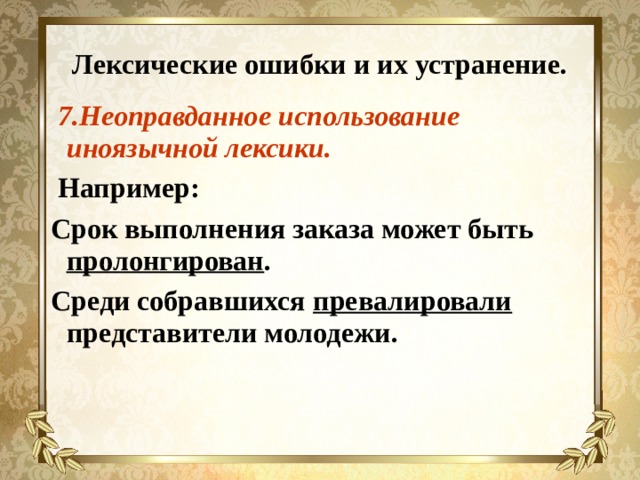 Лексические ошибки и их устранение.

7.Неоправданное использование иноязычной лексики.

Например:

Срок выполнения заказа может быть пролонгирован.

Среди собравшихся превалировали представители молодежи.